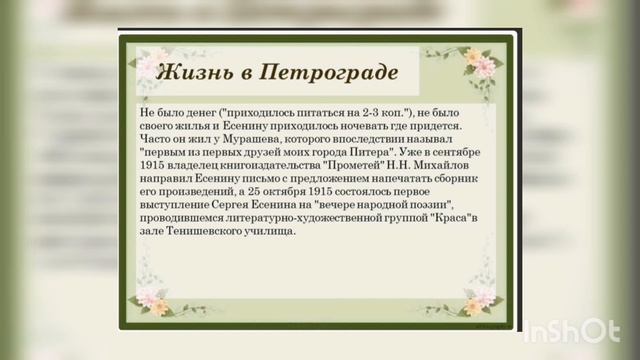 Жизнь в Петрограде

Не было денег ("приходилось питаться на 2-3 коп."), не было своего жилья и Есенину приходилось ночевать где придется. Часто он жил у Мурашева, которого впоследствии называл "первым из первых друзей моих города Питера". Уже в сентябре 1915 владелец книгоиздательства "Прометей" Н.Н. Михайлов направил Есенину письмо с предложением напечатать сборник его произведений, а 25 октября 1915 состоялось первое выступление Сергея Есенина на "вечере народной поэзии", проводившемся литературно-художественной группой "Краса"в зале Тенишевского училища.

InShOt